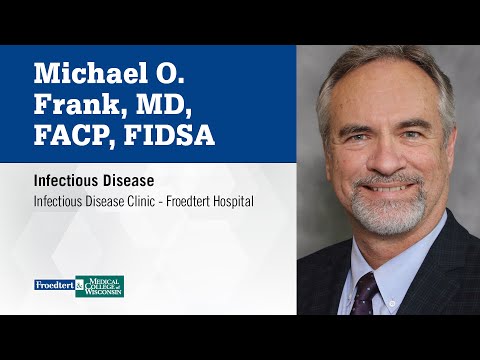 Michael O. Frank, MD, FACP, FIDSA

Infectious Disease

Infectious Disease Clinic - Froedtert Hospital

Froedtert & MEDICAL COLLEGE of WISCONSIN